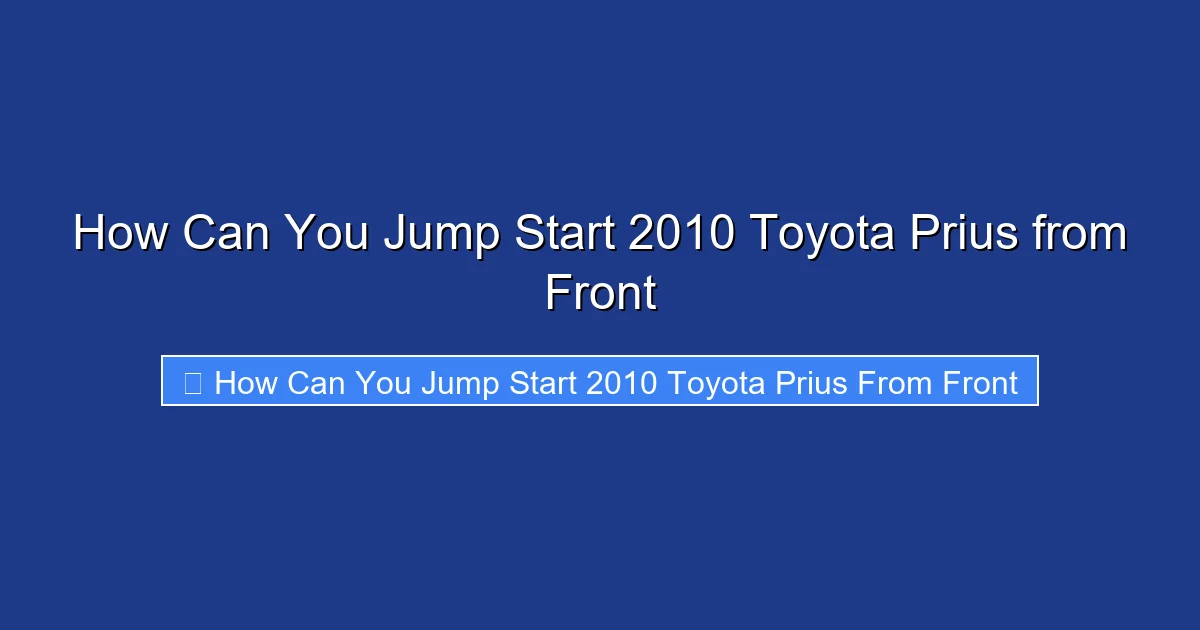 How Can You Jump Start 2010 Toyota Prius from Front

How Can You Jump Start 2010 Toyota Prius From Front